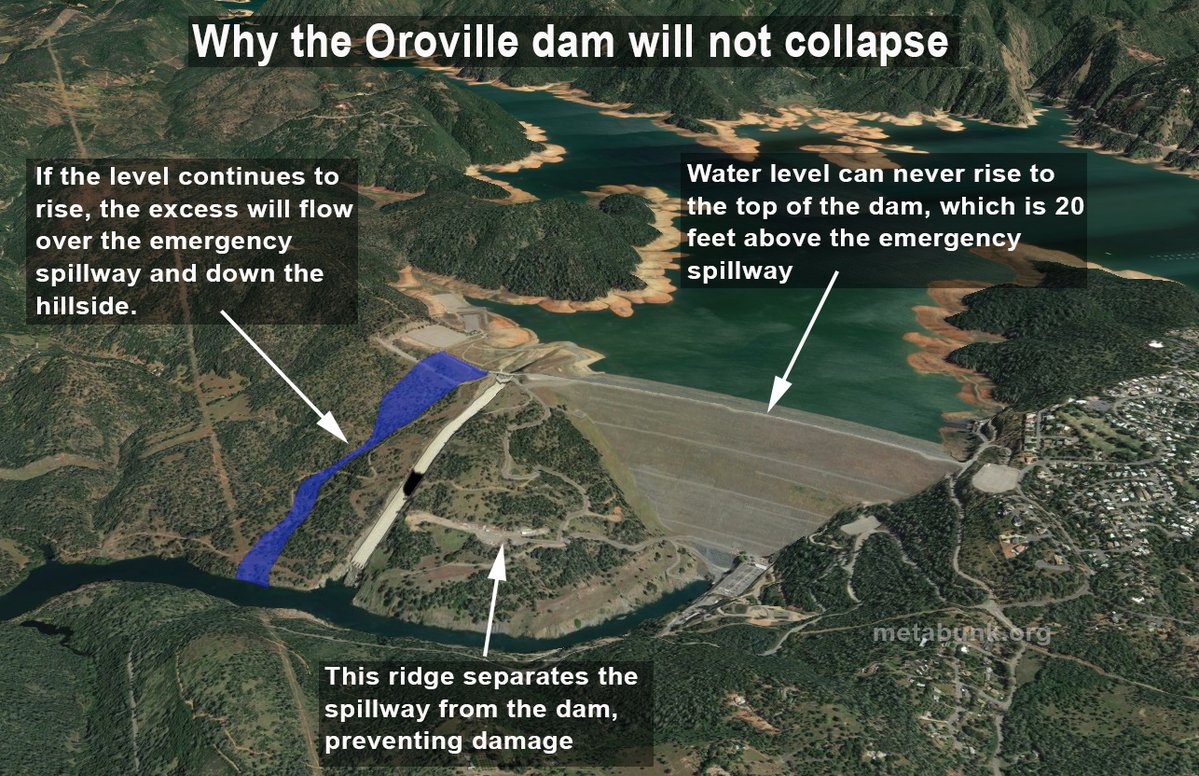 Why the Oroville dam will not collapse

If the level continues to rise, the excess will flow over the emergency spillway and down the hillside.

Water level can never rise to the top of the dam, which is 20 feet above the emergency spillway

This ridge separates the spillway from the dam, preventing damage

metabunk.org